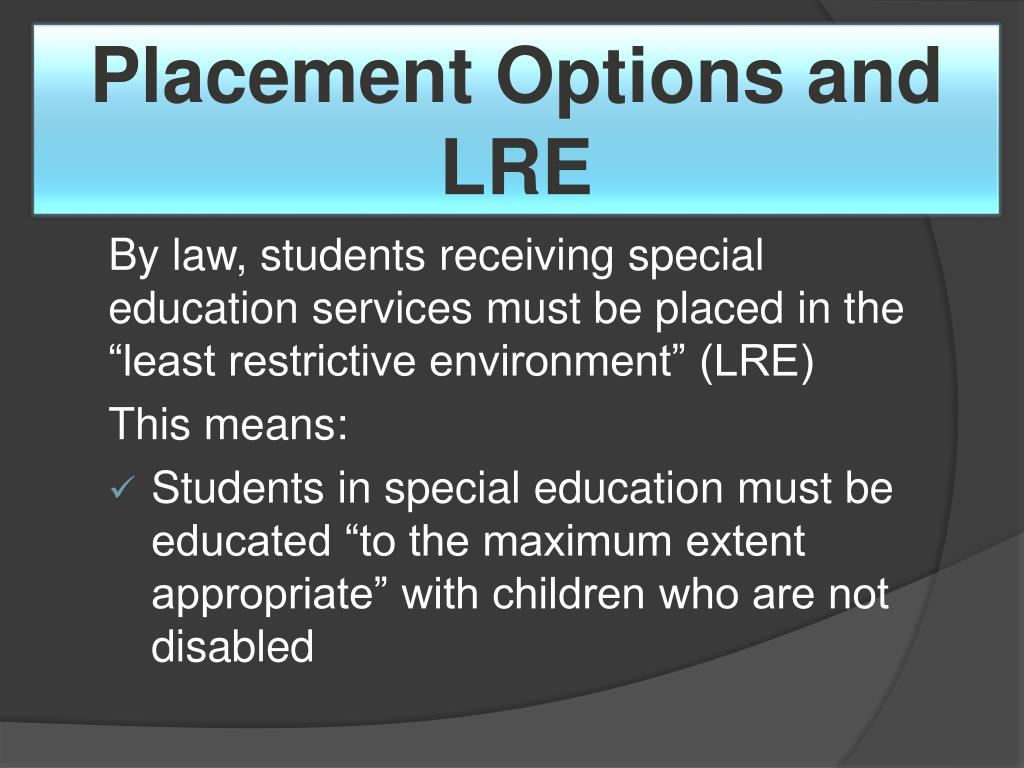 Placement Options and LRE

By law, students receiving special education services must be placed in the “least restrictive environment” (LRE)

This means:

✓ Students in special education must be educated “to the maximum extent appropriate” with children who are not disabled